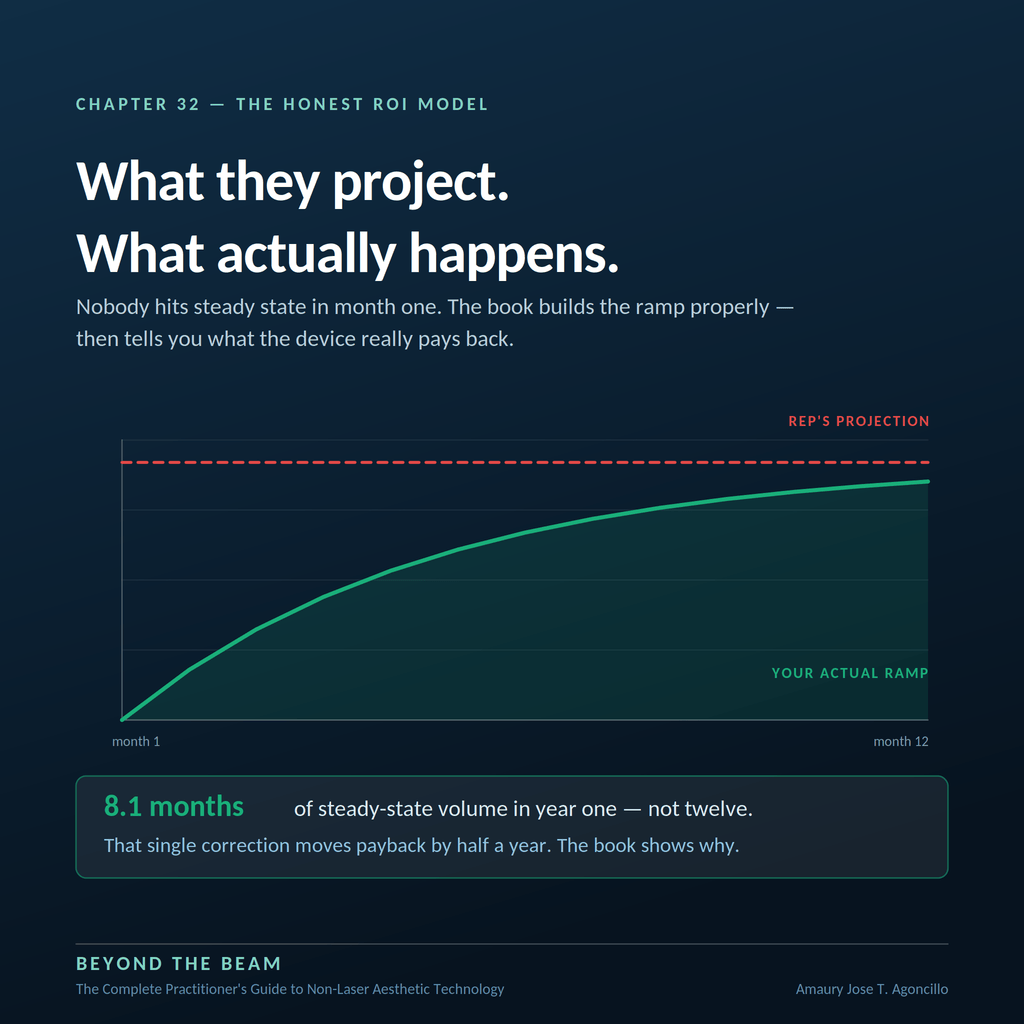 CHAPTER 32 — THE HONEST ROI MODEL

What they project.
What actually happens.

Nobody hits steady state in month one. The book builds the ramp properly — then tells you what the device really pays back.

REP'S PROJECTION

YOUR ACTUAL RAMP

month 1

month 12

8.1 months of steady-state volume in year one — not twelve.

That single correction moves payback by half a year. The book shows why.

BEYOND THE BEAM

The Complete Practitioner's Guide to Non-Laser Aesthetic Technology

Amaury Jose T. Agoncillo